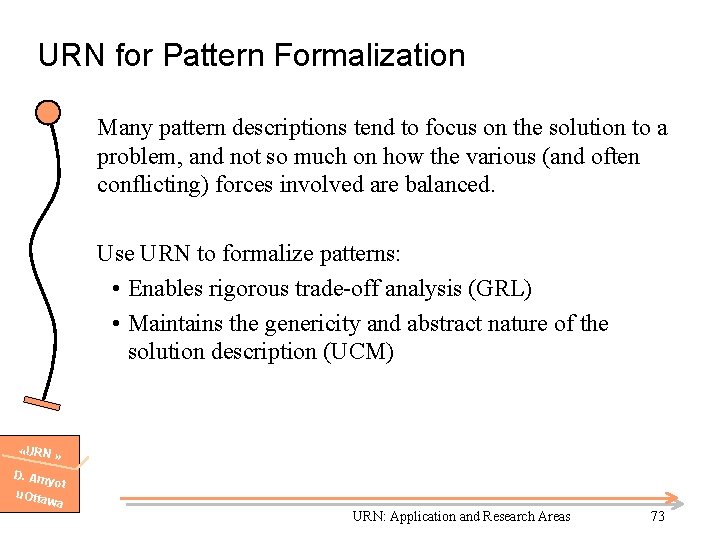 URN for Pattern Formalization

Many pattern descriptions tend to focus on the solution to a problem, and not so much on how the various (and often conflicting) forces involved are balanced.

Use URN to formalize patterns:
• Enables rigorous trade-off analysis (GRL)
• Maintains the genericity and abstract nature of the solution description (UCM)

«URN »
D. Amyot
uOttawa

URN: Application and Research Areas 73